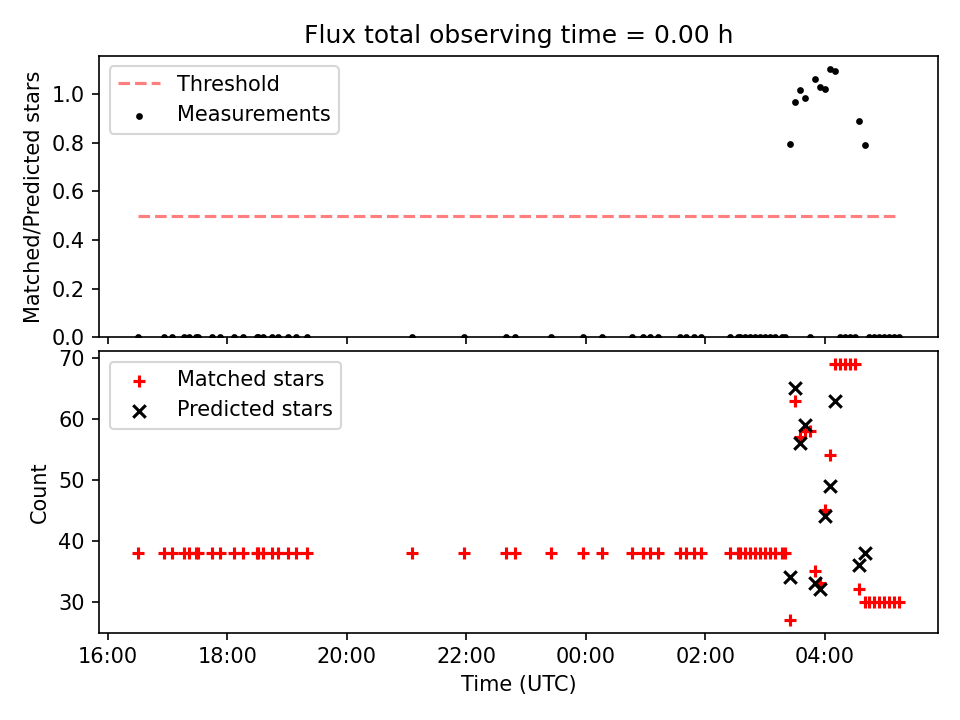 Flux total observing time = 0.00 h

Threshold
Measurements

Matched/Predicted stars

1.0
0.8
0.6
0.4
0.2
0.0

Matched stars
Predicted stars

Count

70
60
50
40
30

16:00
18:00
20:00
22:00
00:00
02:00
04:00

Time (UTC)